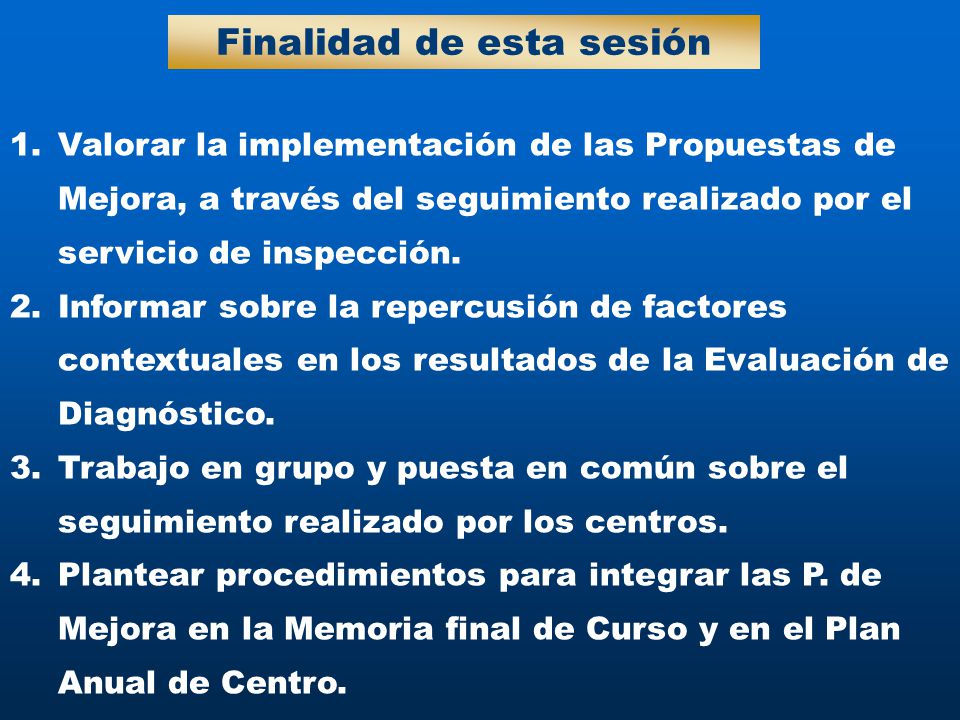 Finalidad de esta sesión

1. Valorar la implementación de las Propuestas de Mejora, a través del seguimiento realizado por el servicio de inspección.
2. Informar sobre la repercusión de factores contextuales en los resultados de la Evaluación de Diagnóstico.
3. Trabajo en grupo y puesta en común sobre el seguimiento realizado por los centros.
4. Plantear procedimientos para integrar las P. de Mejora en la Memoria final de Curso y en el Plan Anual de Centro.